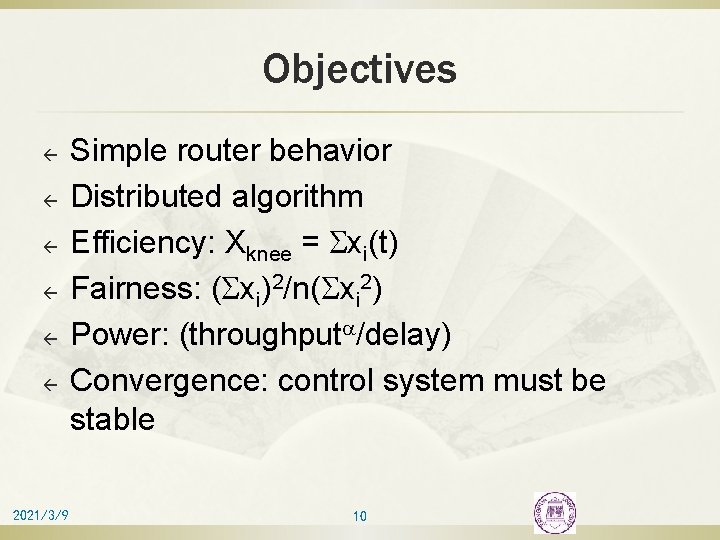 Objectives

← Simple router behavior
← Distributed algorithm
← Efficiency: $X_{knee} = \Sigma x_i(t)$
← Fairness: $(\Sigma x_i)^2/n(\Sigma x_i^2)$
← Power: $(throughput^{\alpha}/delay)$
← Convergence: control system must be stable

2021/3/9

10